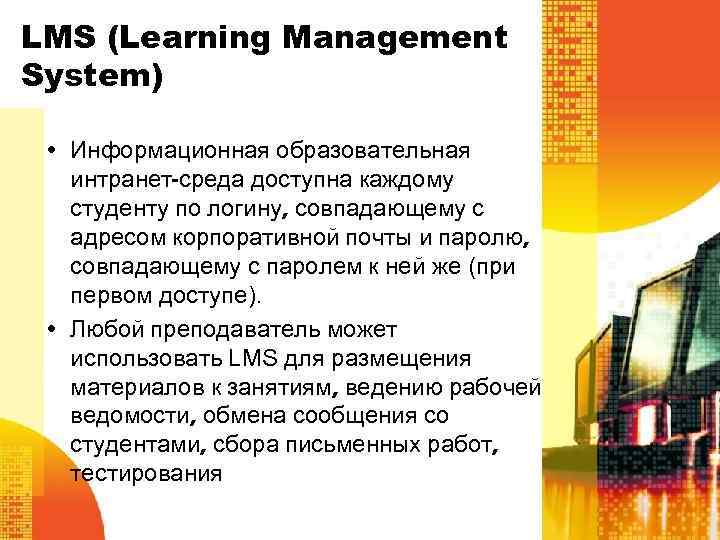 LMS (Learning Management System)

• Информационная образовательная интранет-среда доступна каждому студенту по логину, совпадающему с адресом корпоративной почты и паролю, совпадающему с паролем к ней же (при первом доступе).

• Любой преподаватель может использовать LMS для размещения материалов к занятиям, ведению рабочей ведомости, обмена сообщения со студентами, сбора письменных работ, тестирования